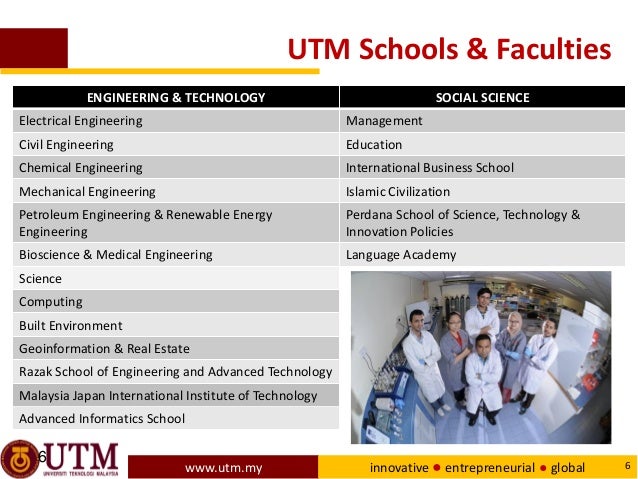 UTM Schools & Faculties

| ENGINEERING & TECHNOLOGY | SOCIAL SCIENCE |
|---|---|
| Electrical Engineering | Management |
| Civil Engineering | Education |
| Chemical Engineering | International Business School |
| Mechanical Engineering | Islamic Civilization |
| Petroleum Engineering & Renewable Energy Engineering | Perdana School of Science, Technology & Innovation Policies |
| Bioscience & Medical Engineering | Language Academy |
| Science | |
| Computing | |
| Built Environment | |
| Geoinformation & Real Estate | |
| Razak School of Engineering and Advanced Technology | |
| Malaysia Japan International Institute of Technology | |
| Advanced Informatics School | |

6 UTM UNIVERSITI TEKNOLOGI MALAYSIA

www.utm.my

innovative ● entrepreneurial ● global

6